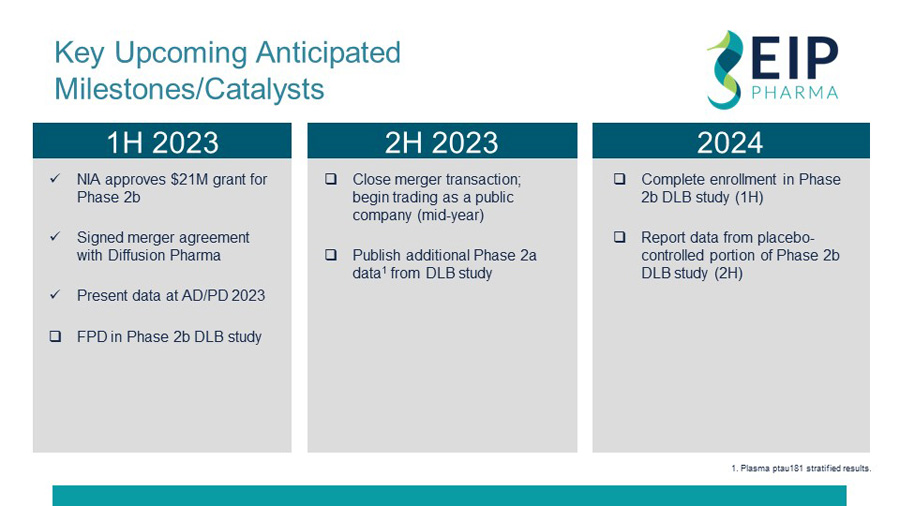 Key Upcoming Anticipated Milestones/Catalysts

EIP PHARMA

1H 2023

✓ NIA approves \$21M grant for Phase 2b

✓ Signed merger agreement with Diffusion Pharma

✓ Present data at AD/PD 2023

❑ FPD in Phase 2b DLB study

2H 2023

❑ Close merger transaction; begin trading as a public company (mid-year)

❑ Publish additional Phase 2a data$^1$ from DLB study

2024

❑ Complete enrollment in Phase 2b DLB study (1H)

❑ Report data from placebo-controlled portion of Phase 2b DLB study (2H)

1. Plasma ptau181 stratified results.